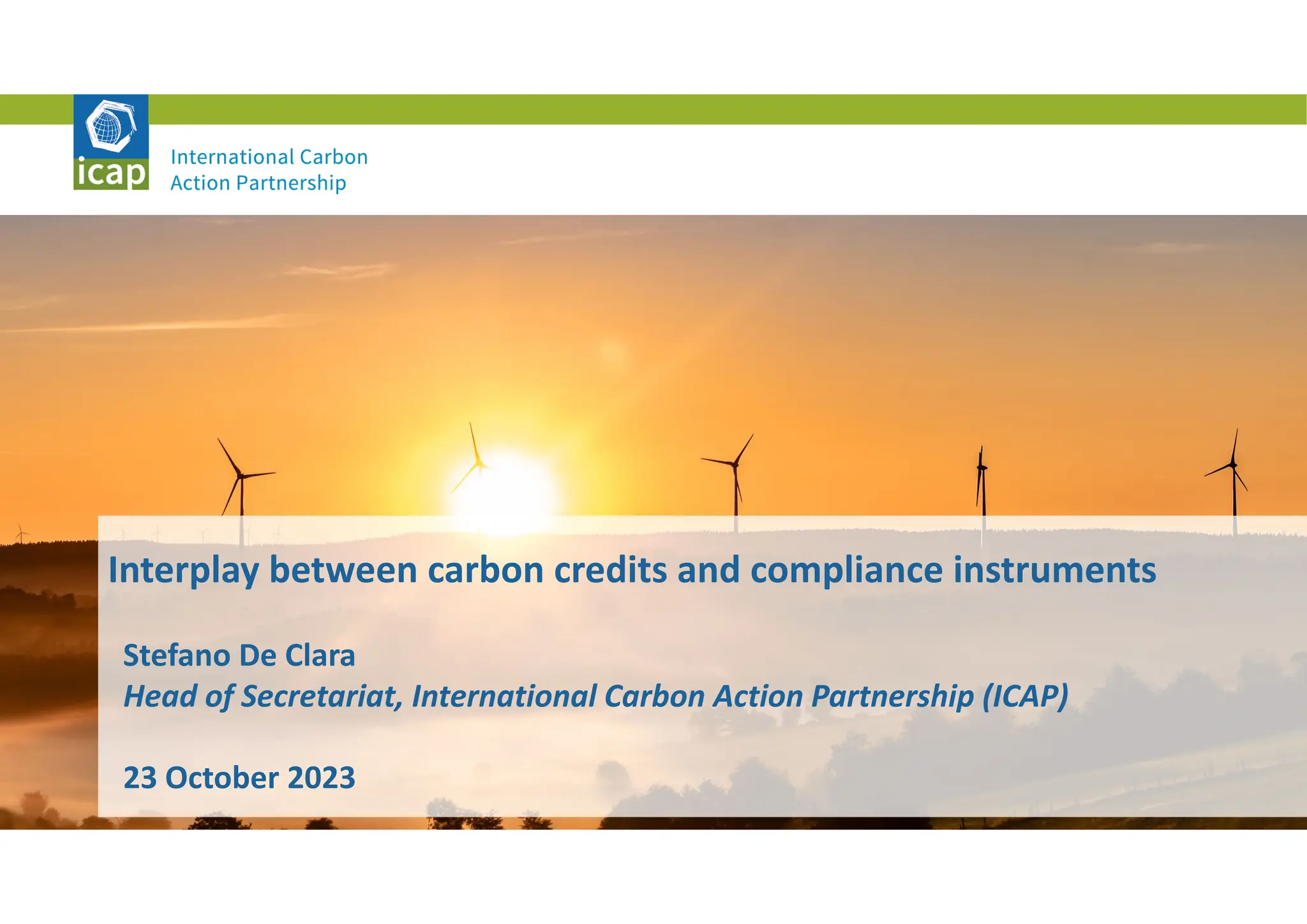 icap

International Carbon Action Partnership

Interplay between carbon credits and compliance instruments

Stefano De Clara
Head of Secretariat, International Carbon Action Partnership (ICAP)

23 October 2023